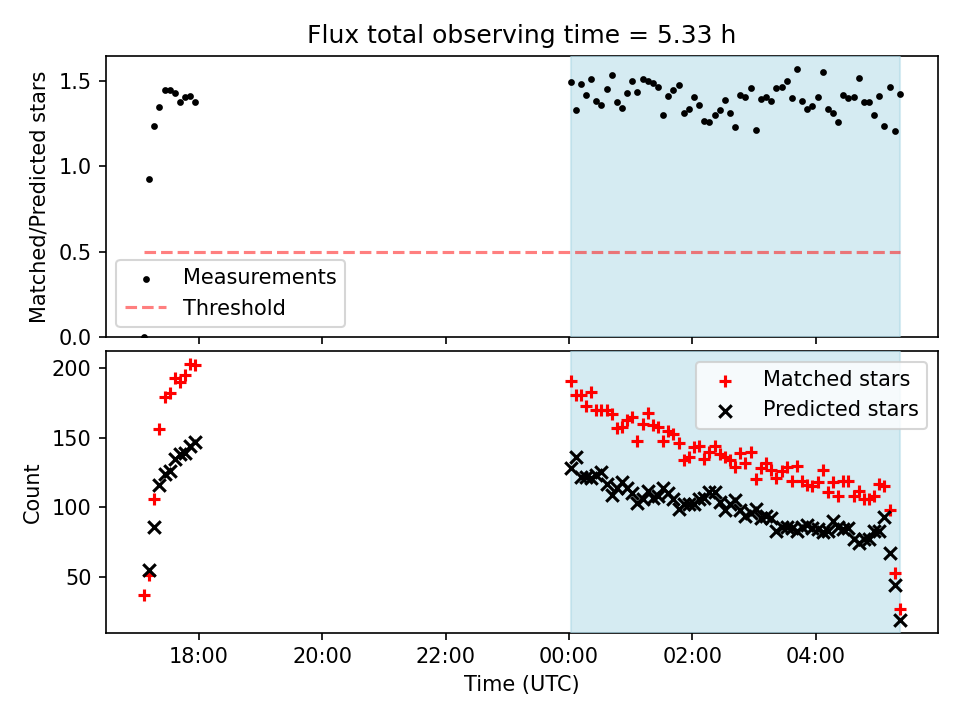 Flux total observing time = 5.33 h

Matched/Predicted stars

1.5
1.0
0.5
0.0

Measurements
Threshold

Count

200
150
100
50

Matched stars
Predicted stars

18:00
20:00
22:00
00:00
02:00
04:00

Time (UTC)